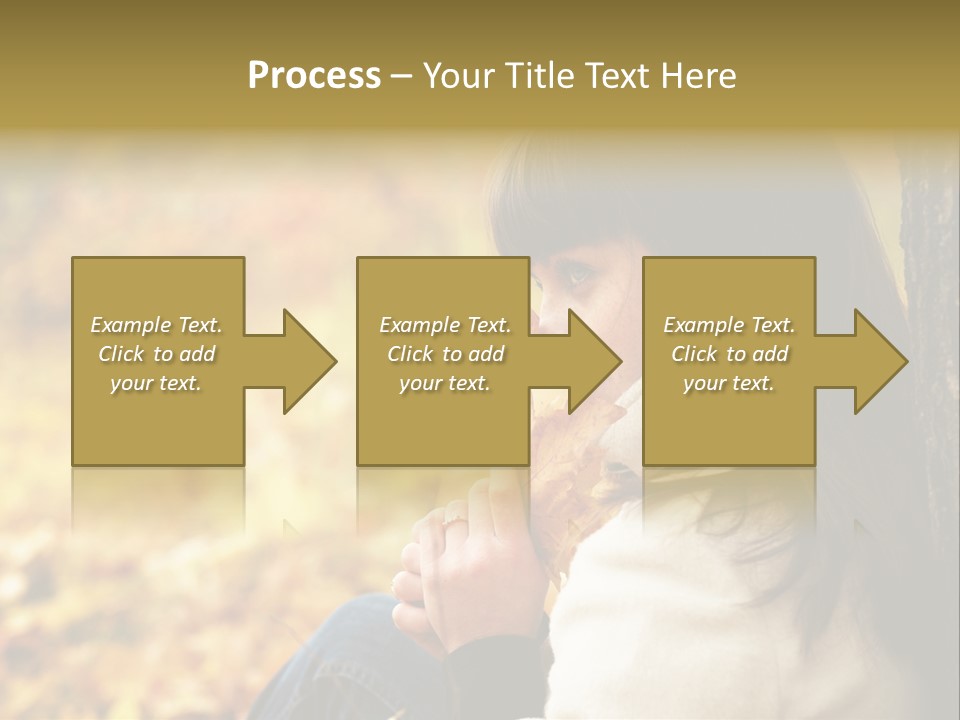 Process – Your Title Text Here

Example Text. Click to add your text.

Example Text. Click to add your text.

Example Text. Click to add your text.